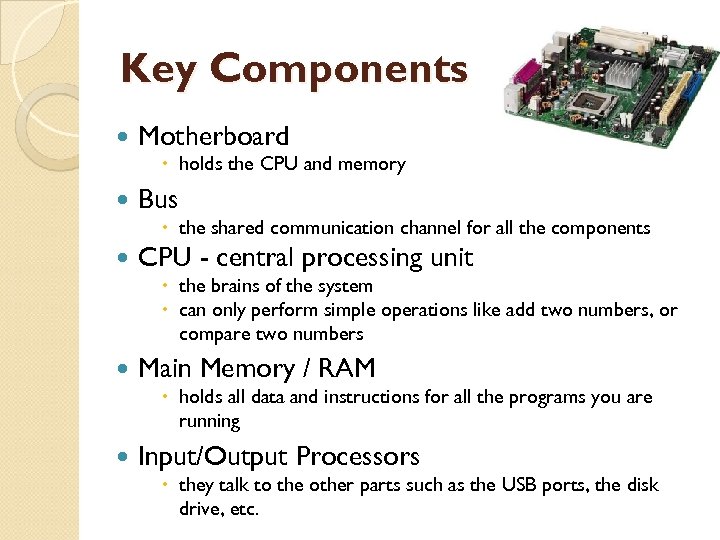 Key Components

• Motherboard
• holds the CPU and memory
• Bus
• the shared communication channel for all the components
• CPU - central processing unit
• the brains of the system
• can only perform simple operations like add two numbers, or compare two numbers
• Main Memory / RAM
• holds all data and instructions for all the programs you are running
• Input/Output Processors
• they talk to the other parts such as the USB ports, the disk drive, etc.